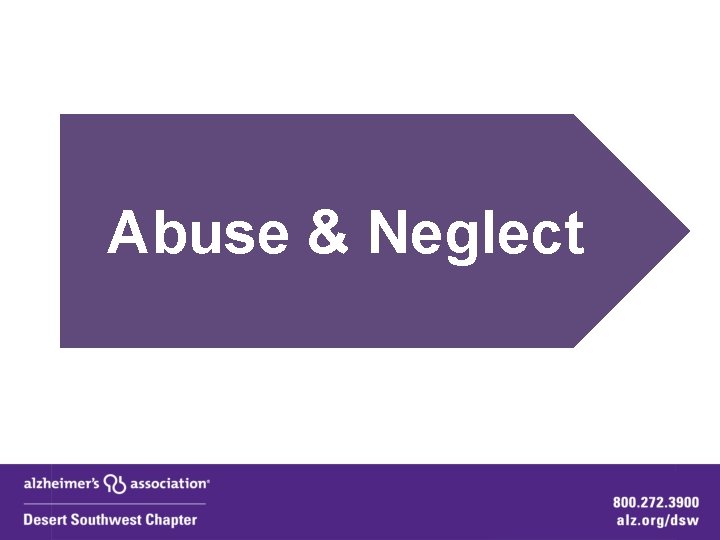 Abuse & Neglect

alzheimer's association®
Desert Southwest Chapter

800.272.3900
alz.org/dsw